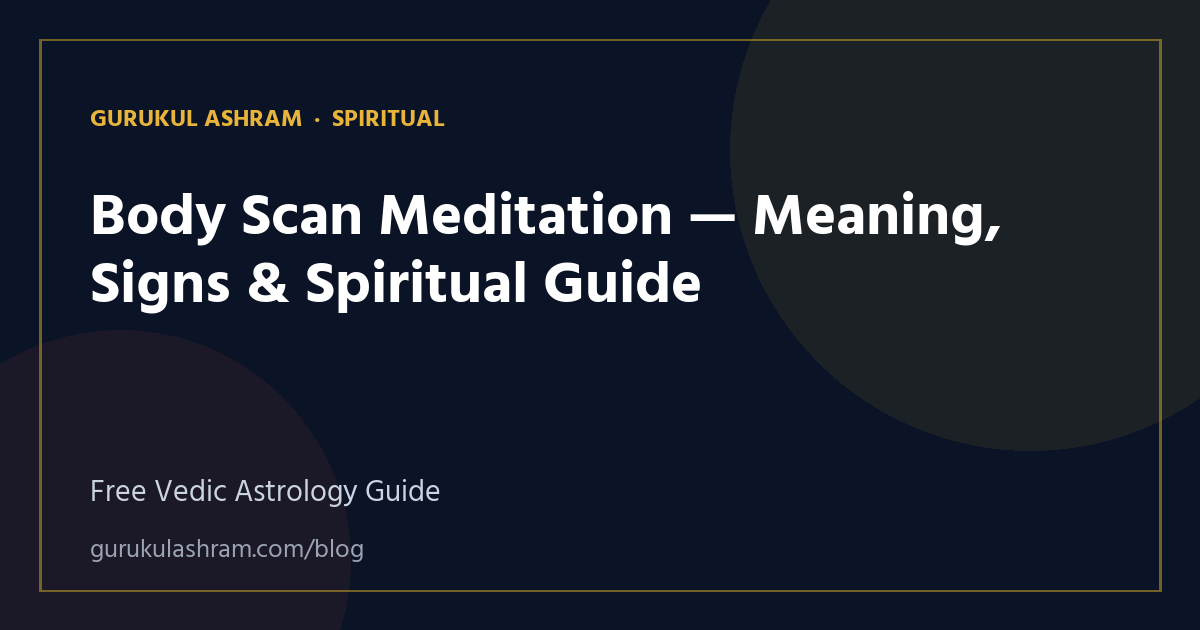 GURUKUL ASHRAM · SPIRITUAL

Body Scan Meditation — Meaning, Signs & Spiritual Guide

Free Vedic Astrology Guide

gurukulashram.com/blog